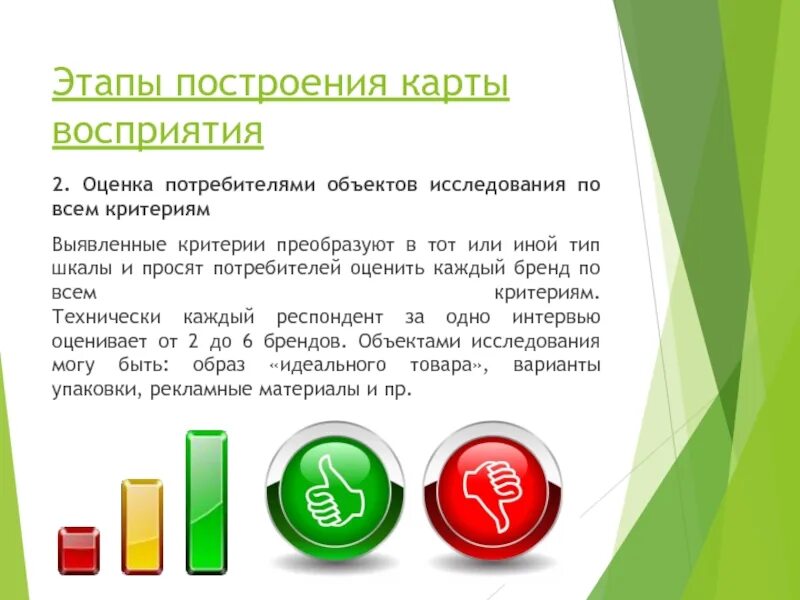 Этапы построения карты восприятия

2. Оценка потребителями объектов исследования по всем критериям

Выявленные критерии преобразуют в тот или иной тип шкалы и просят потребителей оценить каждый бренд по всем критериям.
Технически каждый респондент за одно интервью оценивает от 2 до 6 брендов. Объектами исследования могу быть: образ «идеального товара», варианты упаковки, рекламные материалы и пр.